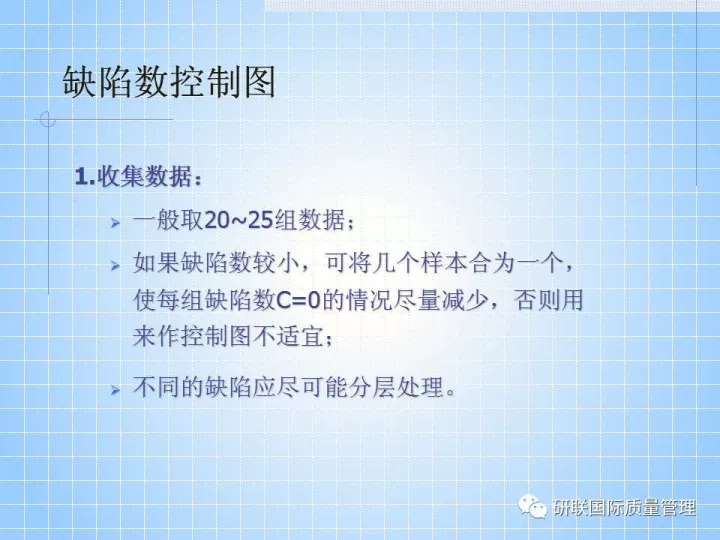 缺陷数控制图

1.收集数据：

➢ 一般取20~25组数据；

➢ 如果缺陷数较小，可将几个样本合为一个，使每组缺陷数C=0的情况尽量减少，否则用来作控制图不适宜；

➢ 不同的缺陷应尽可能分层处理。

研联国际质量管理